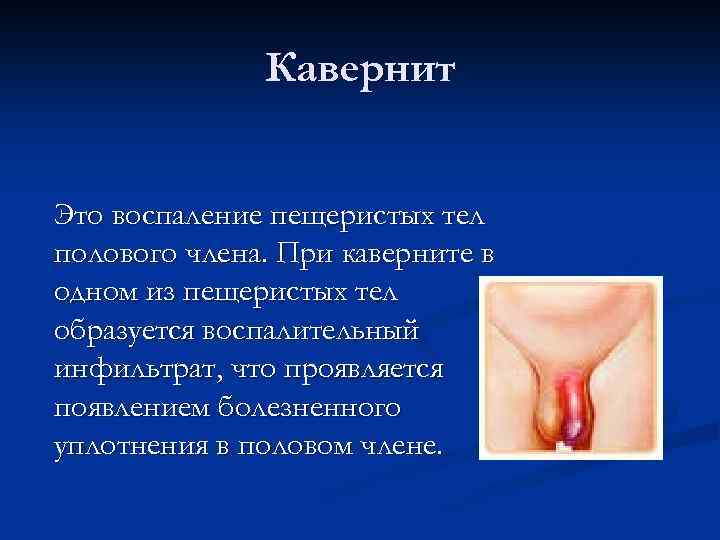 Кавернит

Это воспаление пещеристых тел полового члена. При каверните в одном из пещеристых тел образуется воспалительный инфильтрат, что проявляется появлением болезненного уплотнения в половом члене.